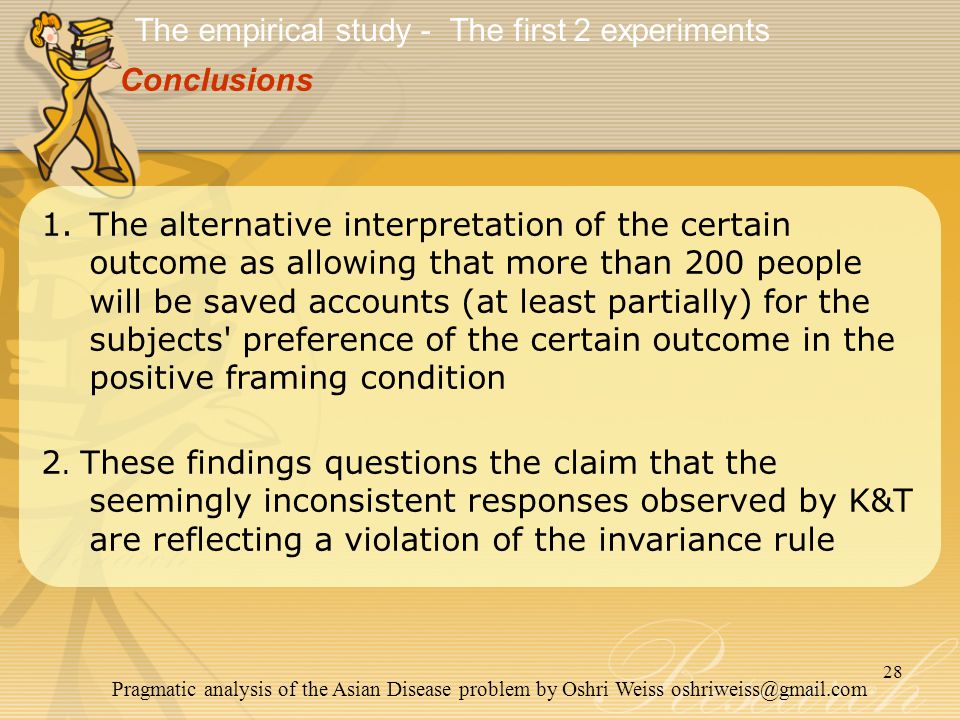 The empirical study - The first 2 experiments
Conclusions

1. The alternative interpretation of the certain outcome as allowing that more than 200 people will be saved accounts (at least partially) for the subjects' preference of the certain outcome in the positive framing condition

2. These findings questions the claim that the seemingly inconsistent responses observed by K&T are reflecting a violation of the invariance rule

28

Pragmatic analysis of the Asian Disease problem by Oshri Weiss oshriweiss@gmail.com